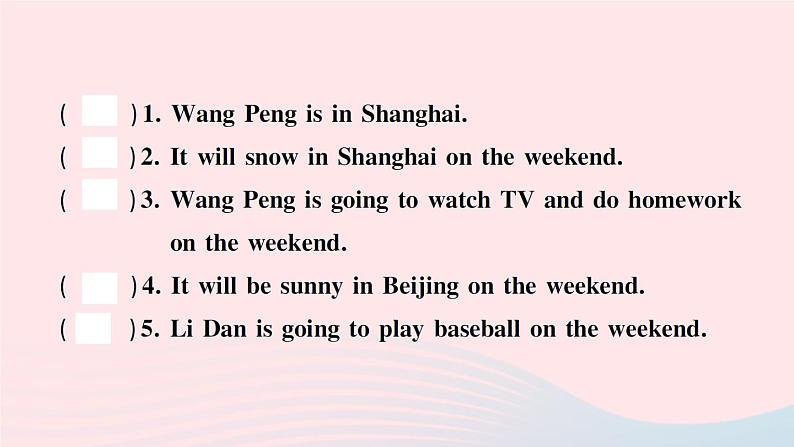 (　　) 1. Wang Peng is in Shanghai.
(　　) 2. It will snow in Shanghai on the weekend.
(　　) 3. Wang Peng is going to watch TV and do homework on the weekend.
(　　) 4. It will be sunny in Beijing on the weekend.
(　　) 5. Li Dan is going to play baseball on the weekend.